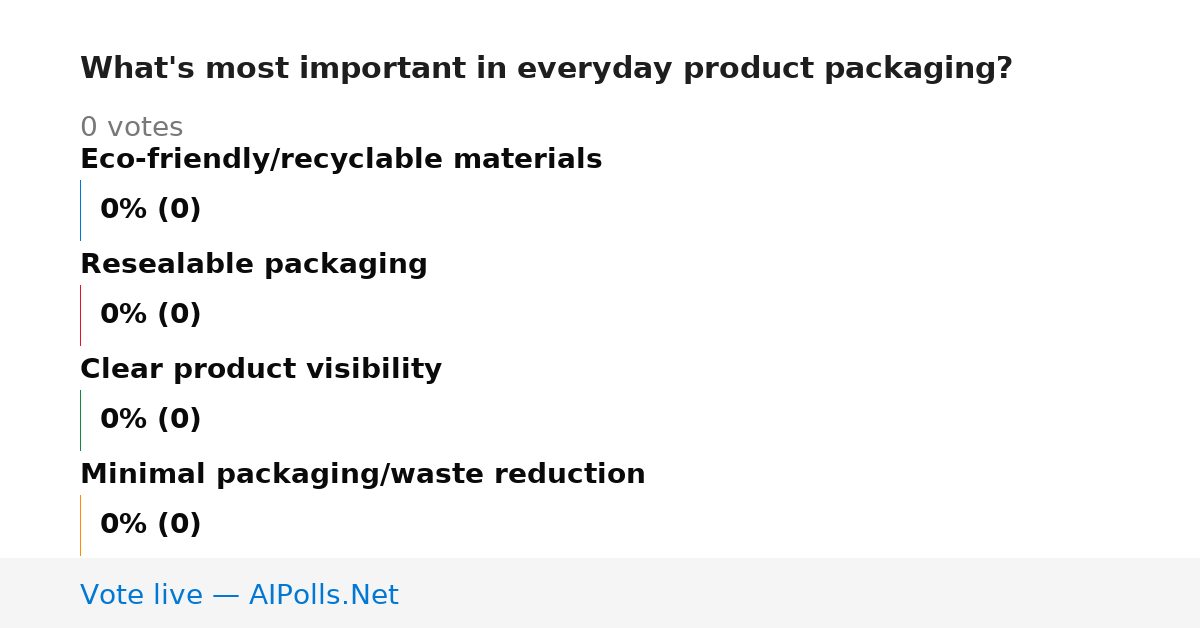 What's most important in everyday product packaging?

0 votes

Eco-friendly/recyclable materials

0% (0)

Resealable packaging

0% (0)

Clear product visibility

0% (0)

Minimal packaging/waste reduction

0% (0)

Vote live — AIPolls.Net